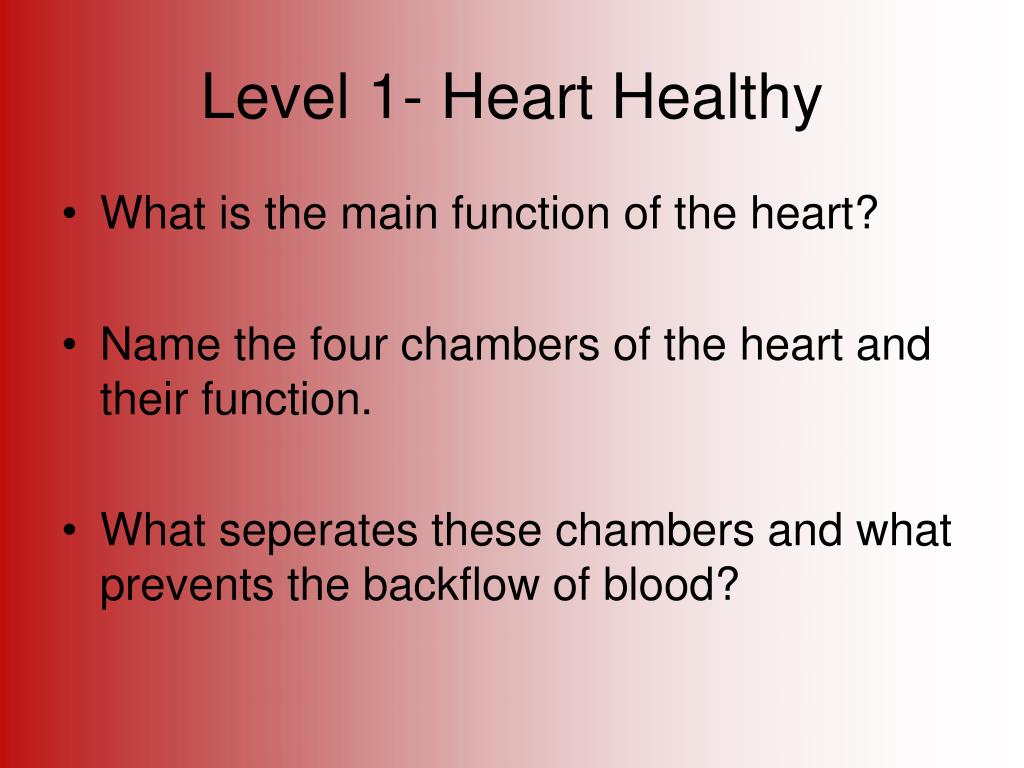 Level 1- Heart Healthy

• What is the main function of the heart?

• Name the four chambers of the heart and their function.

• What seperates these chambers and what prevents the backflow of blood?